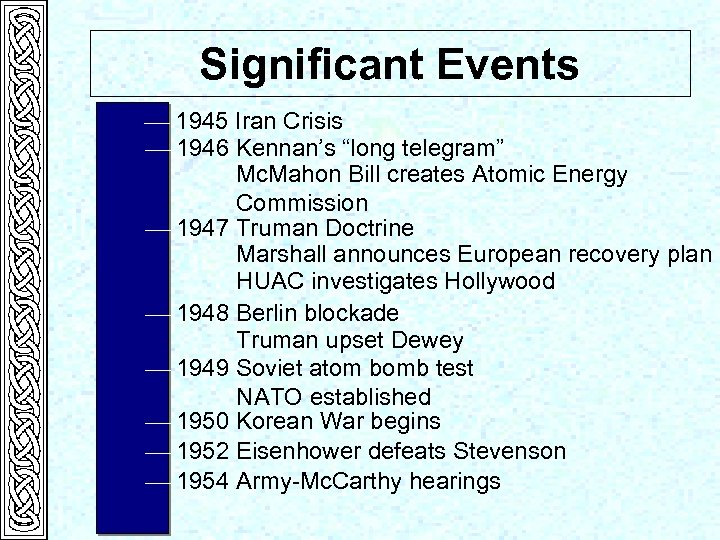 Significant Events

1945 Iran Crisis
1946 Kennan's "long telegram"
McMahon Bill creates Atomic Energy Commission
1947 Truman Doctrine
Marshall announces European recovery plan
HUAC investigates Hollywood
1948 Berlin blockade
Truman upset Dewey
1949 Soviet atom bomb test
NATO established
1950 Korean War begins
1952 Eisenhower defeats Stevenson
1954 Army-McCarthy hearings